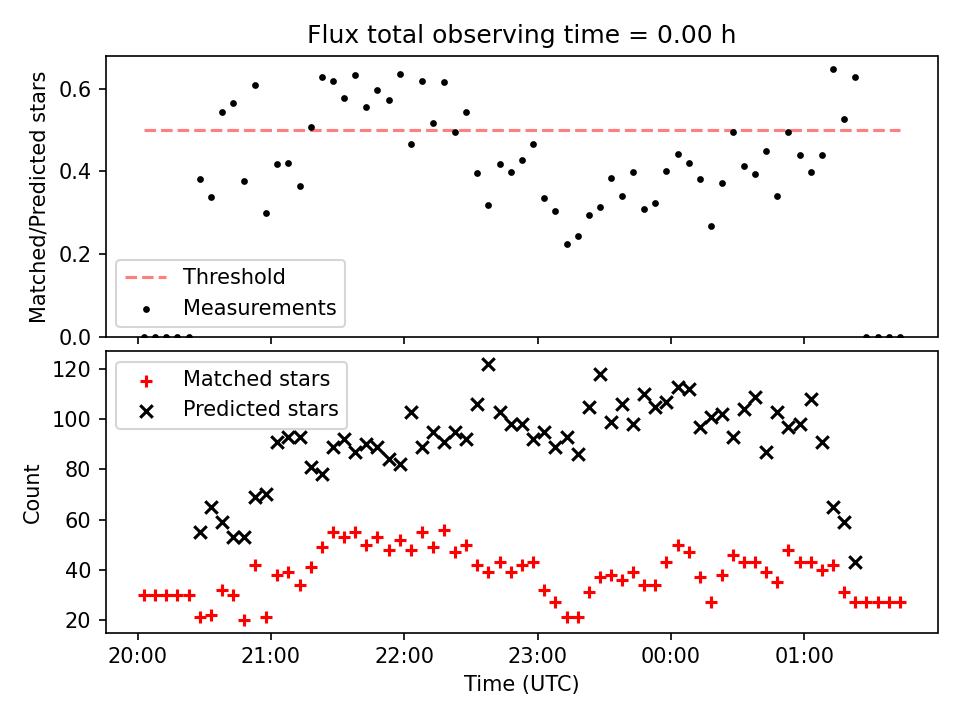 Flux total observing time = 0.00 h

Matched/Predicted stars

0.6
0.4
0.2
0.0

Threshold
Measurements

Matched stars
Predicted stars

Count

120
100
80
60
40
20

20:00
21:00
22:00
23:00
00:00
01:00

Time (UTC)